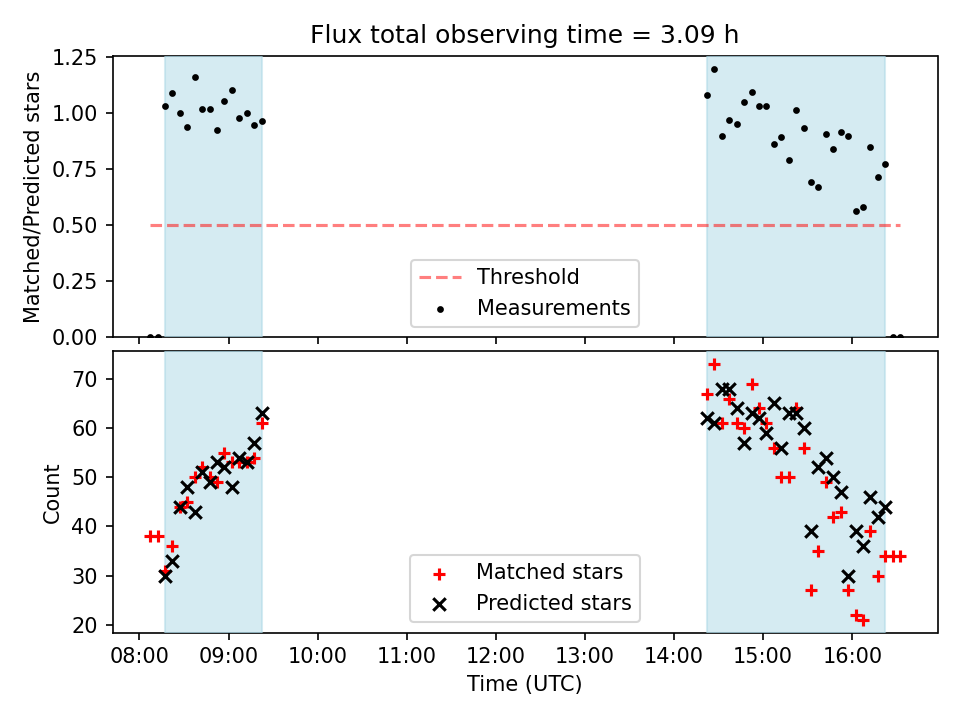 Flux total observing time = 3.09 h

Matched/Predicted stars

1.25
1.00
0.75
0.50
0.25
0.00

Threshold
Measurements

Count

70
60
50
40
30
20

Matched stars
Predicted stars

08:00 09:00 10:00 11:00 12:00 13:00 14:00 15:00 16:00

Time (UTC)